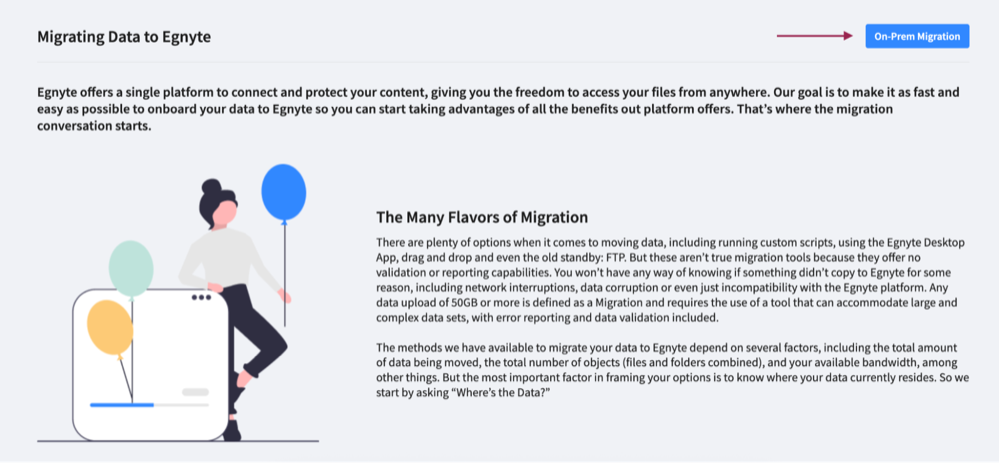 Migrating Data to Egnyte

On-Prem Migration

Egnyte offers a single platform to connect and protect your content, giving you the freedom to access your files from anywhere. Our goal is to make it as fast and easy as possible to onboard your data to Egnyte so you can start taking advantages of all the benefits out platform offers. That's where the migration conversation starts.

The Many Flavors of Migration

There are plenty of options when it comes to moving data, including running custom scripts, using the Egnyte Desktop App, drag and drop and even the old standby: FTP. But these aren't true migration tools because they offer no validation or reporting capabilities. You won't have any way of knowing if something didn't copy to Egnyte for some reason, including network interruptions, data corruption or even just incompatibility with the Egnyte platform. Any data upload of 50GB or more is defined as a Migration and requires the use of a tool that can accommodate large and complex data sets, with error reporting and data validation included.

The methods we have available to migrate your data to Egnyte depend on several factors, including the total amount of data being moved, the total number of objects (files and folders combined), and your available bandwidth, among other things. But the most important factor in framing your options is to know where your data currently resides. So we start by asking "Where's the Data?"